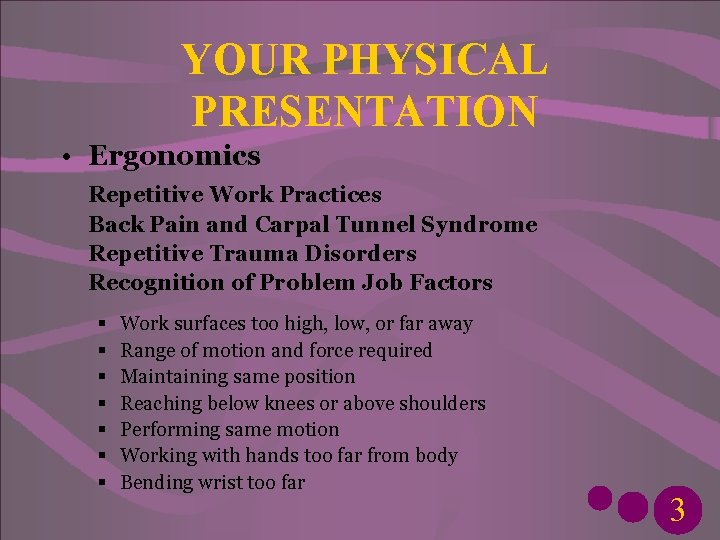 YOUR PHYSICAL PRESENTATION

• Ergonomics

Repetitive Work Practices
Back Pain and Carpal Tunnel Syndrome
Repetitive Trauma Disorders
Recognition of Problem Job Factors

▪ Work surfaces too high, low, or far away
▪ Range of motion and force required
▪ Maintaining same position
▪ Reaching below knees or above shoulders
▪ Performing same motion
▪ Working with hands too far from body
▪ Bending wrist too far

3